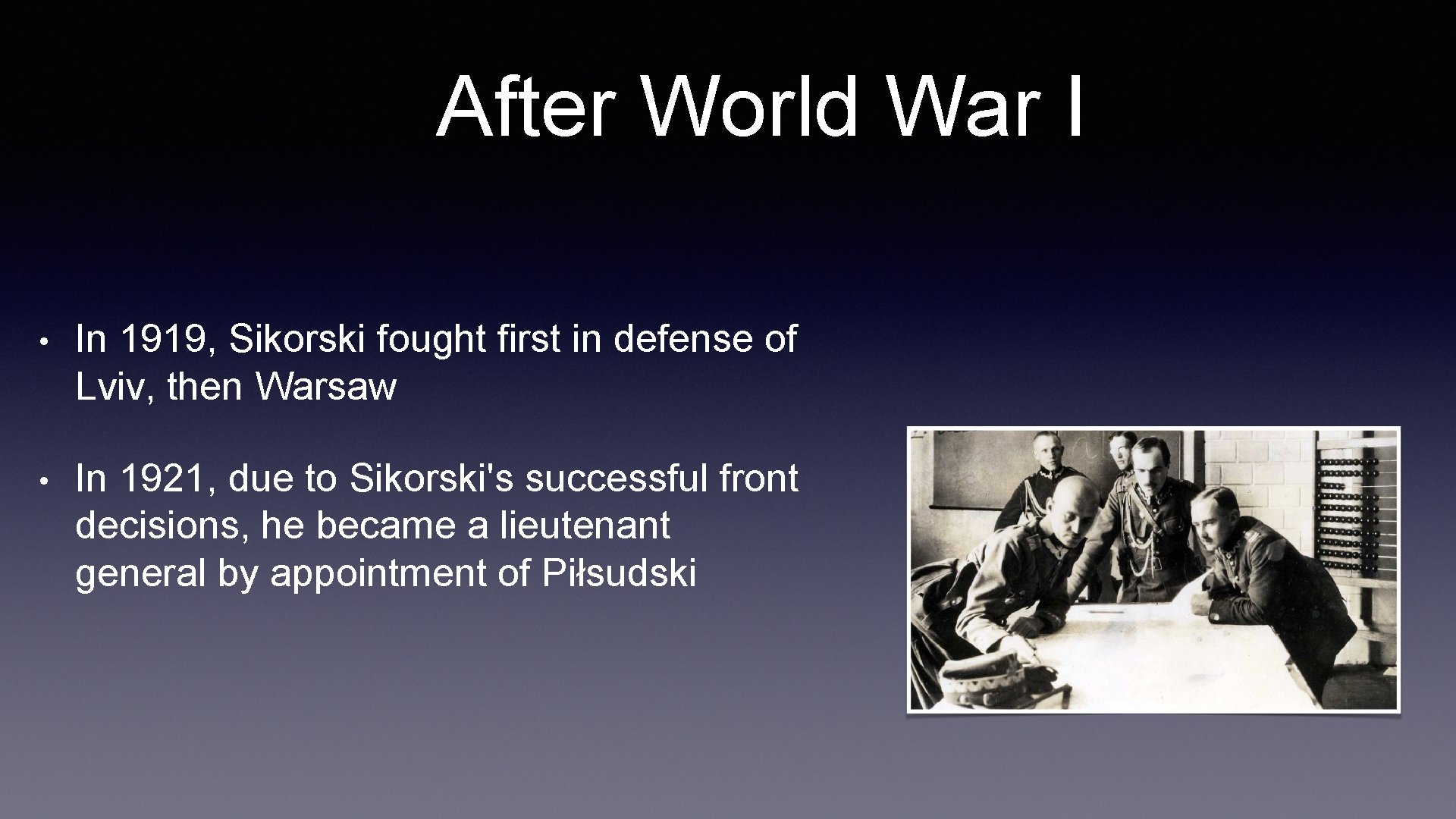 After World War I

• In 1919, Sikorski fought first in defense of Lviv, then Warsaw

• In 1921, due to Sikorski's successful front decisions, he became a lieutenant general by appointment of Piłsudski